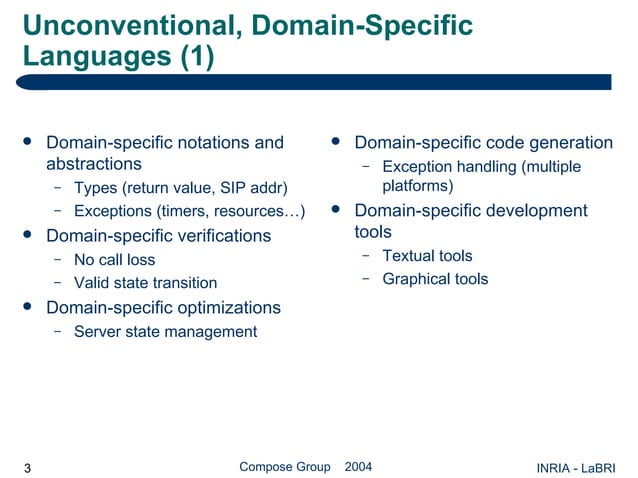 Unconventional, Domain-Specific Languages (1)

- Domain-specific notations and abstractions
  - Types (return value, SIP addr)
  - Exceptions (timers, resources…)
- Domain-specific verifications
  - No call loss
  - Valid state transition
- Domain-specific optimizations
  - Server state management

- Domain-specific code generation
  - Exception handling (multiple platforms)
- Domain-specific development tools
  - Textual tools
  - Graphical tools

3

Compose Group 2004

INRIA - LaBRI